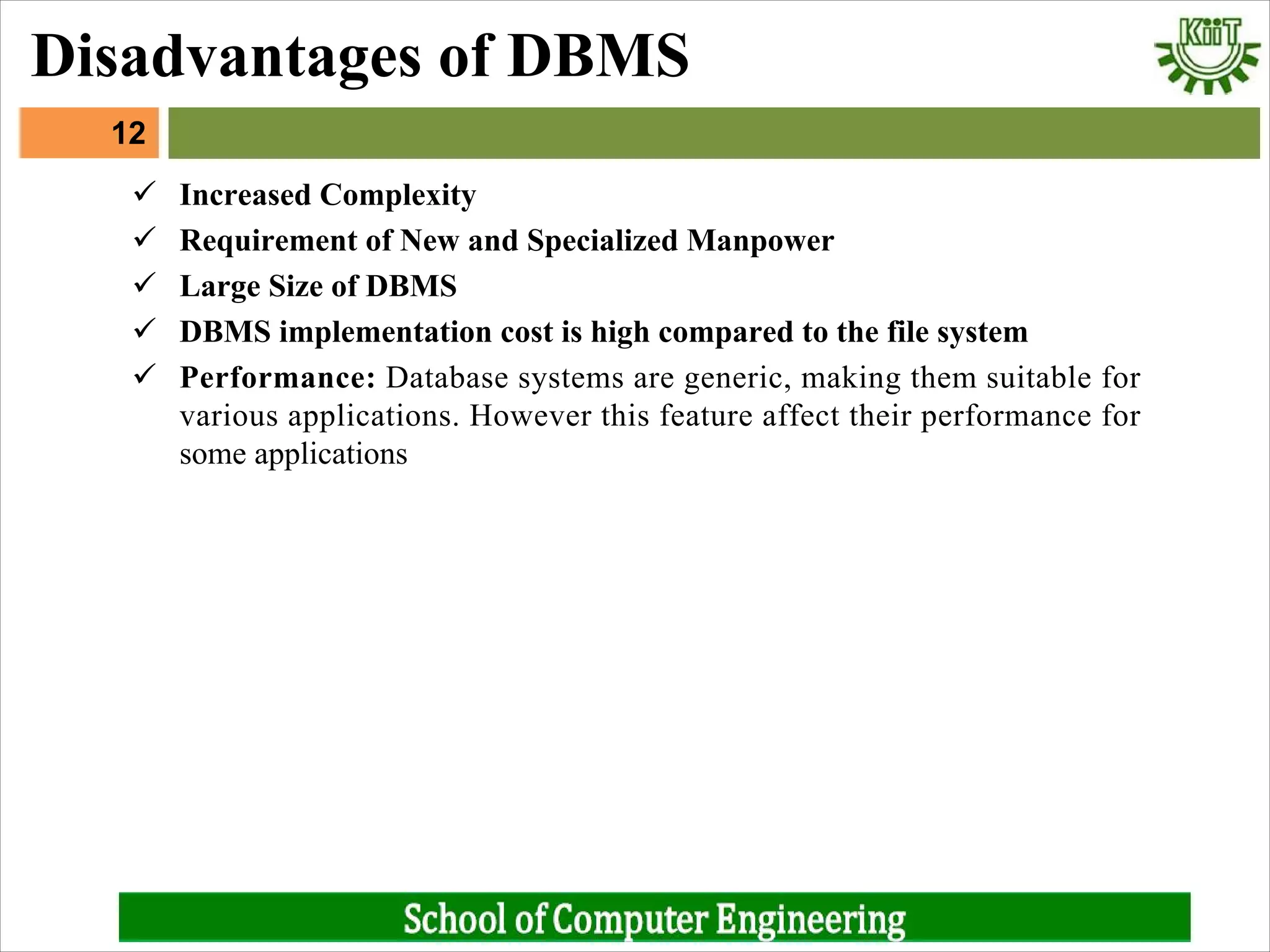 Disadvantages of DBMS

KiiT

12

✓ Increased Complexity
✓ Requirement of New and Specialized Manpower
✓ Large Size of DBMS
✓ DBMS implementation cost is high compared to the file system
✓ Performance: Database systems are generic, making them suitable for various applications. However this feature affect their performance for some applications

School of Computer Engineering